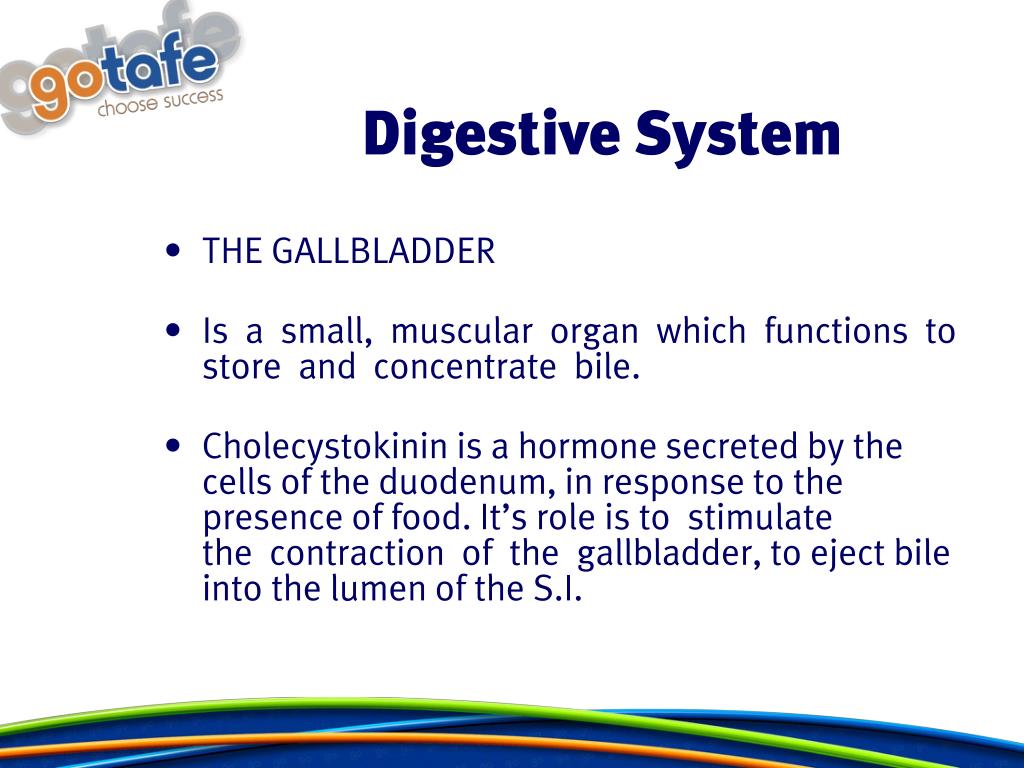 gotafe
choose success

Digestive System

• THE GALLBLADDER

• Is a small, muscular organ which functions to store and concentrate bile.

• Cholecystokinin is a hormone secreted by the cells of the duodenum, in response to the presence of food. It’s role is to stimulate the contraction of the gallbladder, to eject bile into the lumen of the S.I.